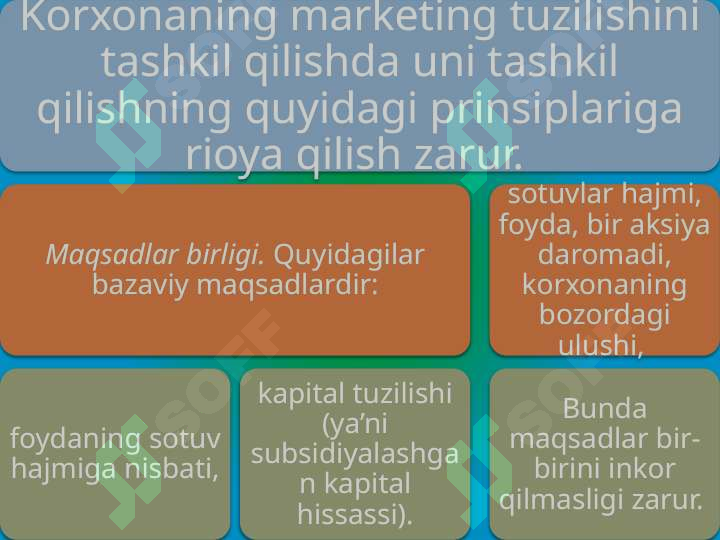 Korxonaning marketing tuzilishini tashkil qilishda uni tashkil qilishning quyidagi prinsiplariga rioya qilish zarur.

Maqsadlar birligi. Quyidagilar bazaviy maqsadlardir:

sotuvlar hajmi, foyda, bir aksiya daromadi, korxonaning bozordagi ulushi,

foydaning sotuv hajmiga nisbati,

kapital tuzilishi (ya’ni subsidiyalashgan kapital hissassi).

Bunda maqsadlar bir-birini inkor qilmasligi zarur.